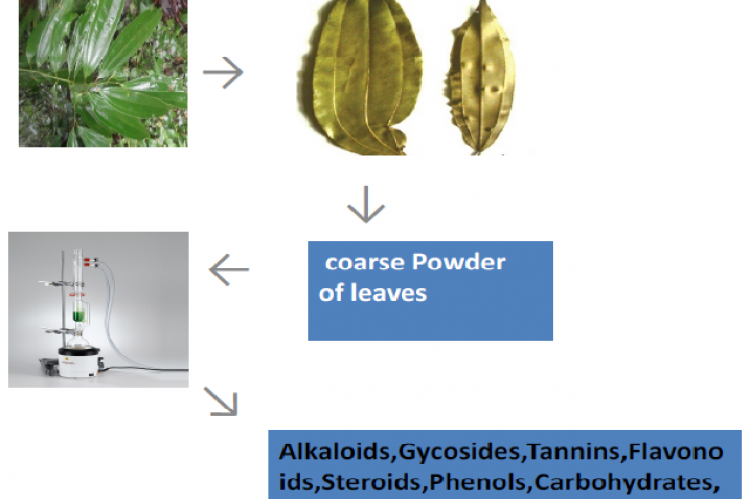 coarse Powder of leaves

Alkaloids,Gycosides,Tannins,Flavonoids,Steroids,Phenols,Carbohydrates,